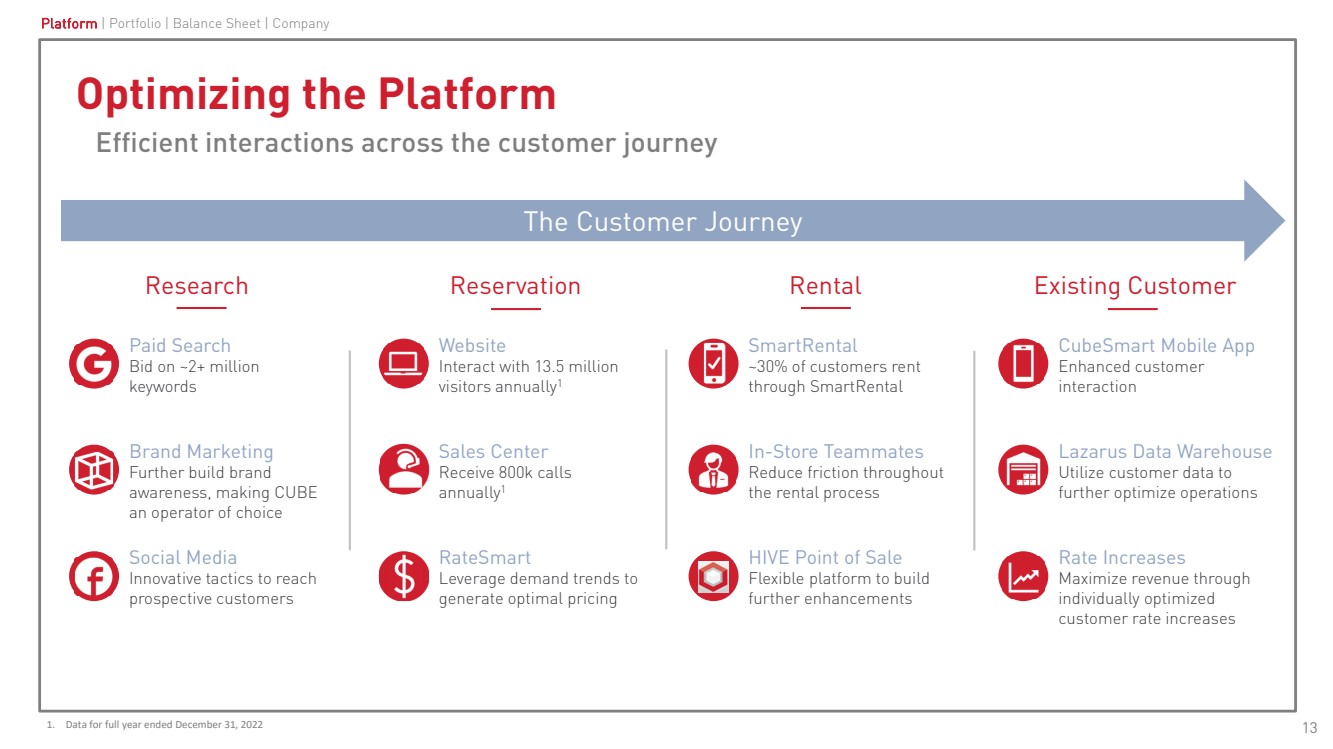 Platform | Portfolio | Balance Sheet | Company

Optimizing the Platform

Efficient interactions across the customer journey

The Customer Journey

Research

Paid Search
Bid on ~2+ million keywords

Brand Marketing
Further build brand awareness, making CUBE an operator of choice

Social Media
Innovative tactics to reach prospective customers

Reservation

Website
Interact with 13.5 million visitors annually$^1$

Sales Center
Receive 800k calls annually$^1$

RateSmart
Leverage demand trends to generate optimal pricing

Rental

SmartRental
~30% of customers rent through SmartRental

In-Store Teammates
Reduce friction throughout the rental process

HIVE Point of Sale
Flexible platform to build further enhancements

Existing Customer

CubeSmart Mobile App
Enhanced customer interaction

Lazarus Data Warehouse
Utilize customer data to further optimize operations

Rate Increases
Maximize revenue through individually optimized customer rate increases

1. Data for full year ended December 31, 2022

13